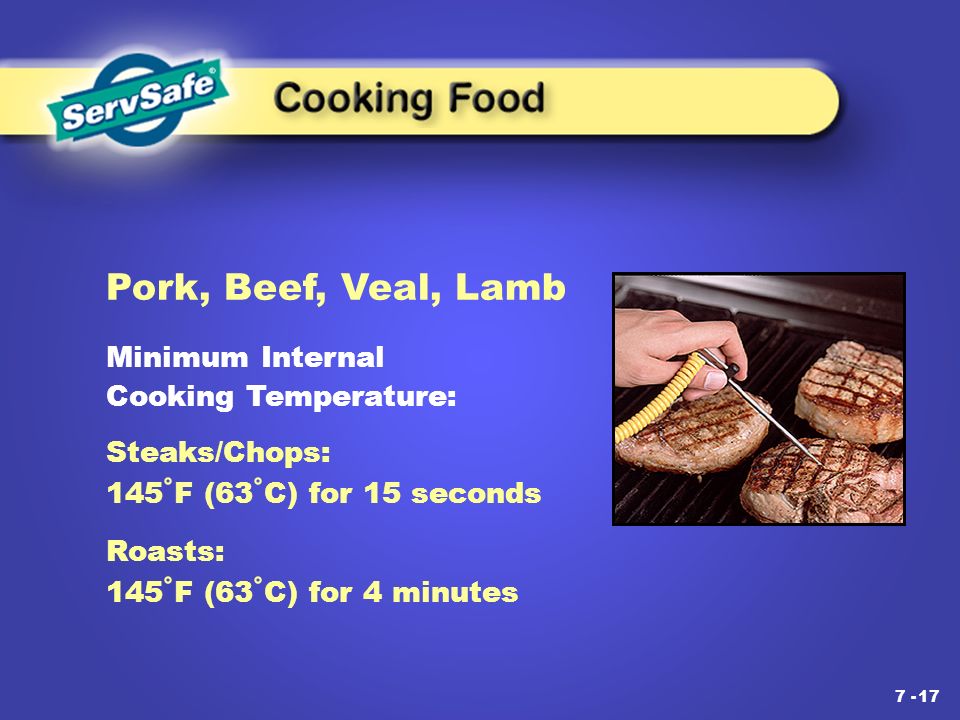 ServSafe®

Cooking Food

Pork, Beef, Veal, Lamb

Minimum Internal Cooking Temperature:

Steaks/Chops:
145°F (63°C) for 15 seconds

Roasts:
145°F (63°C) for 4 minutes

7 -17